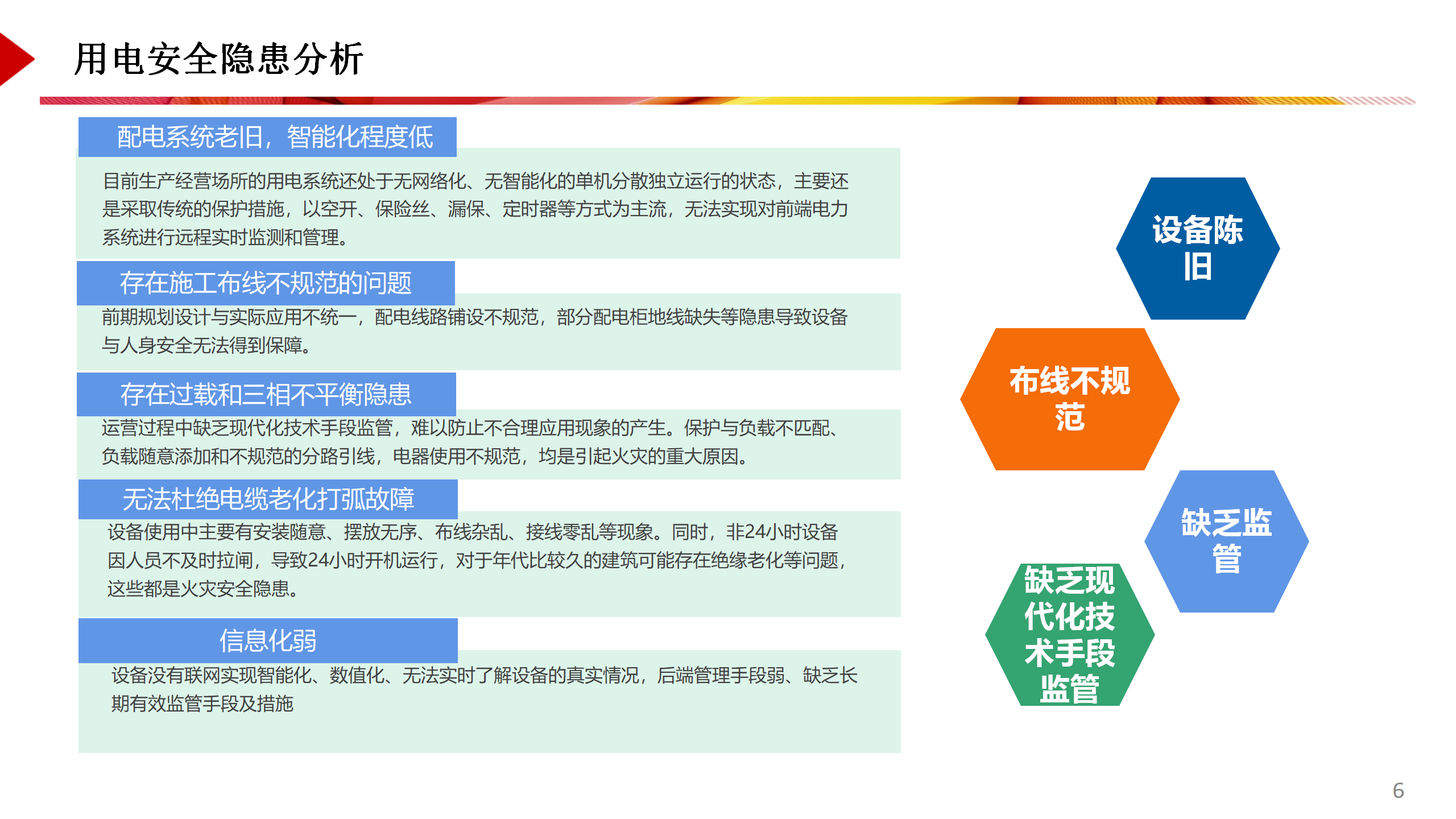 用电安全隐患分析

配电系统老旧，智能化程度低

目前生产经营场所的用电系统还处于无网络化、无智能化的单机分散独立运行的状态，主要还是采取传统的保护措施，以空开、保险丝、漏保、定时器等方式为主流，无法实现对前端电力系统进行远程实时监测和管理。

存在施工布线不规范的问题

前期规划设计与实际应用不统一，配电线路铺设不规范，部分配电柜地线缺失等隐患导致设备与人身安全无法得到保障。

存在过载和三相不平衡隐患

运营过程中缺乏现代化技术手段监管，难以防止不合理应用现象的产生。保护与负载不匹配、负载随意添加和不规范的分路引线，电器使用不规范，均是引起火灾的重大原因。

无法杜绝电缆老化打弧故障

设备使用中主要有安装随意、摆放无序、布线杂乱、接线零乱等现象。同时，非24小时设备因人员不及时拉闸，导致24小时开机运行，对于年代比较久的建筑可能存在绝缘老化等问题，这些都是火灾安全隐患。

信息化弱

设备没有联网实现智能化、数值化、无法实时了解设备的真实情况，后端管理手段弱、缺乏长期有效监管手段及措施

设备陈旧

布线不规范

缺乏监管

缺乏现代化技术手段监管

6